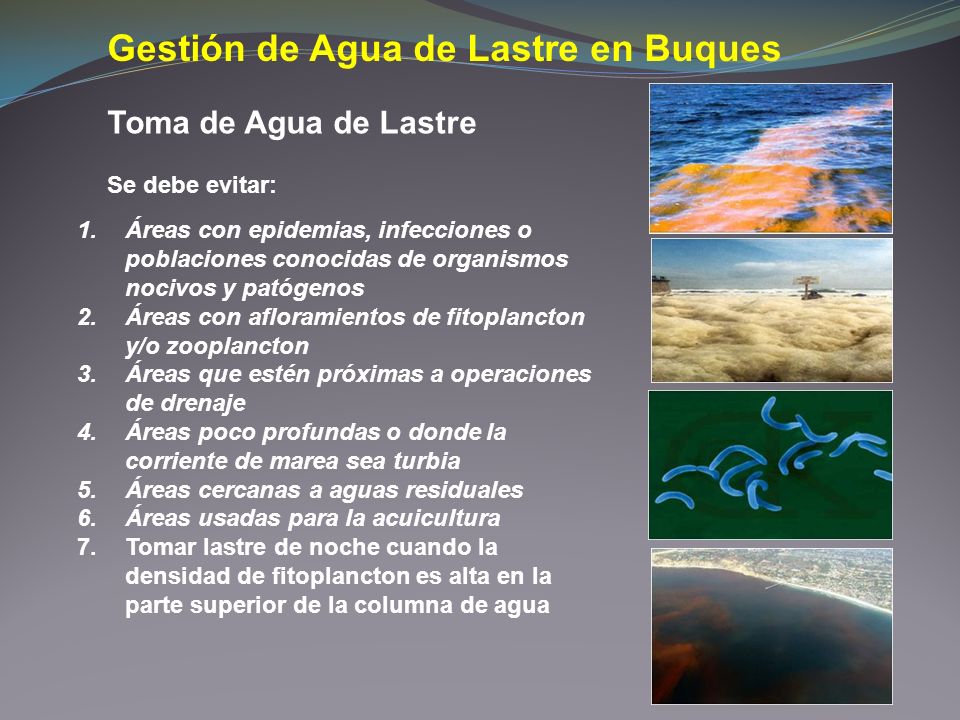 Gestión de Agua de Lastre en Buques

Toma de Agua de Lastre

Se debe evitar:

1. Áreas con epidemias, infecciones o poblaciones conocidas de organismos nocivos y patógenos
2. Áreas con afloramientos de fitoplancton y/o zooplancton
3. Áreas que estén próximas a operaciones de drenaje
4. Áreas poco profundas o donde la corriente de marea sea turbia
5. Áreas cercanas a aguas residuales
6. Áreas usadas para la acuicultura
7. Tomar lastre de noche cuando la densidad de fitoplancton es alta en la parte superior de la columna de agua